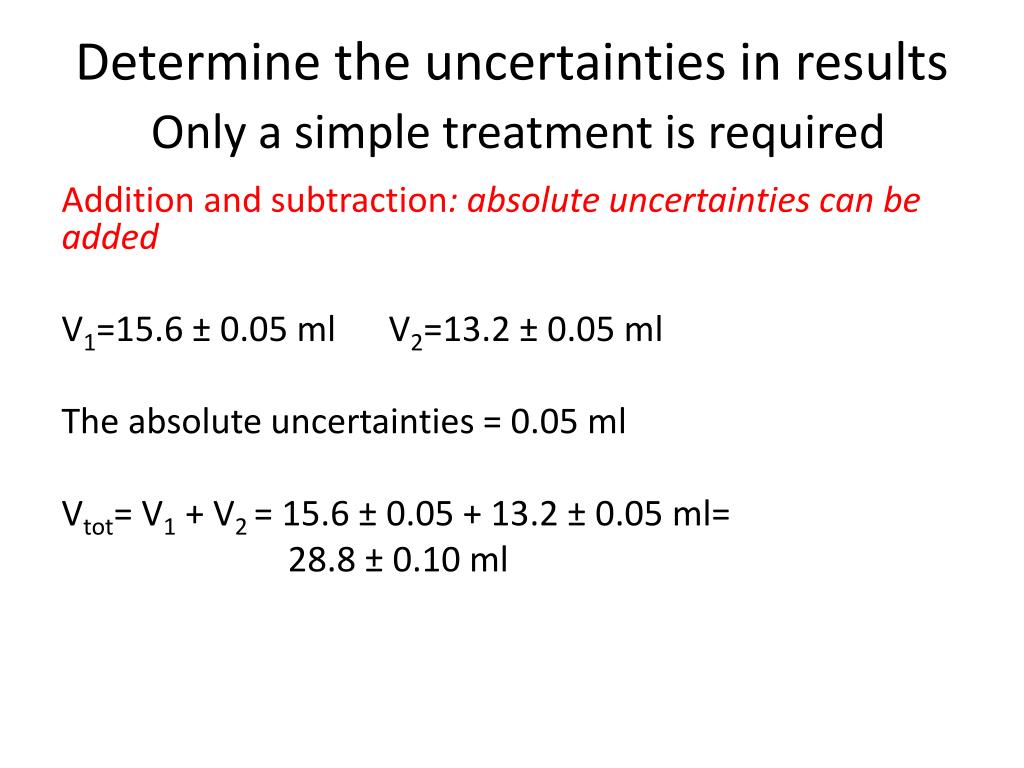 Determine the uncertainties in results
Only a simple treatment is required

Addition and subtraction: absolute uncertainties can be added

$V_1$=15.6 ± 0.05 ml $V_2$=13.2 ± 0.05 ml

The absolute uncertainties = 0.05 ml

$V_{tot}$= $V_1$ + $V_2$ = 15.6 ± 0.05 + 13.2 ± 0.05 ml=
28.8 ± 0.10 ml